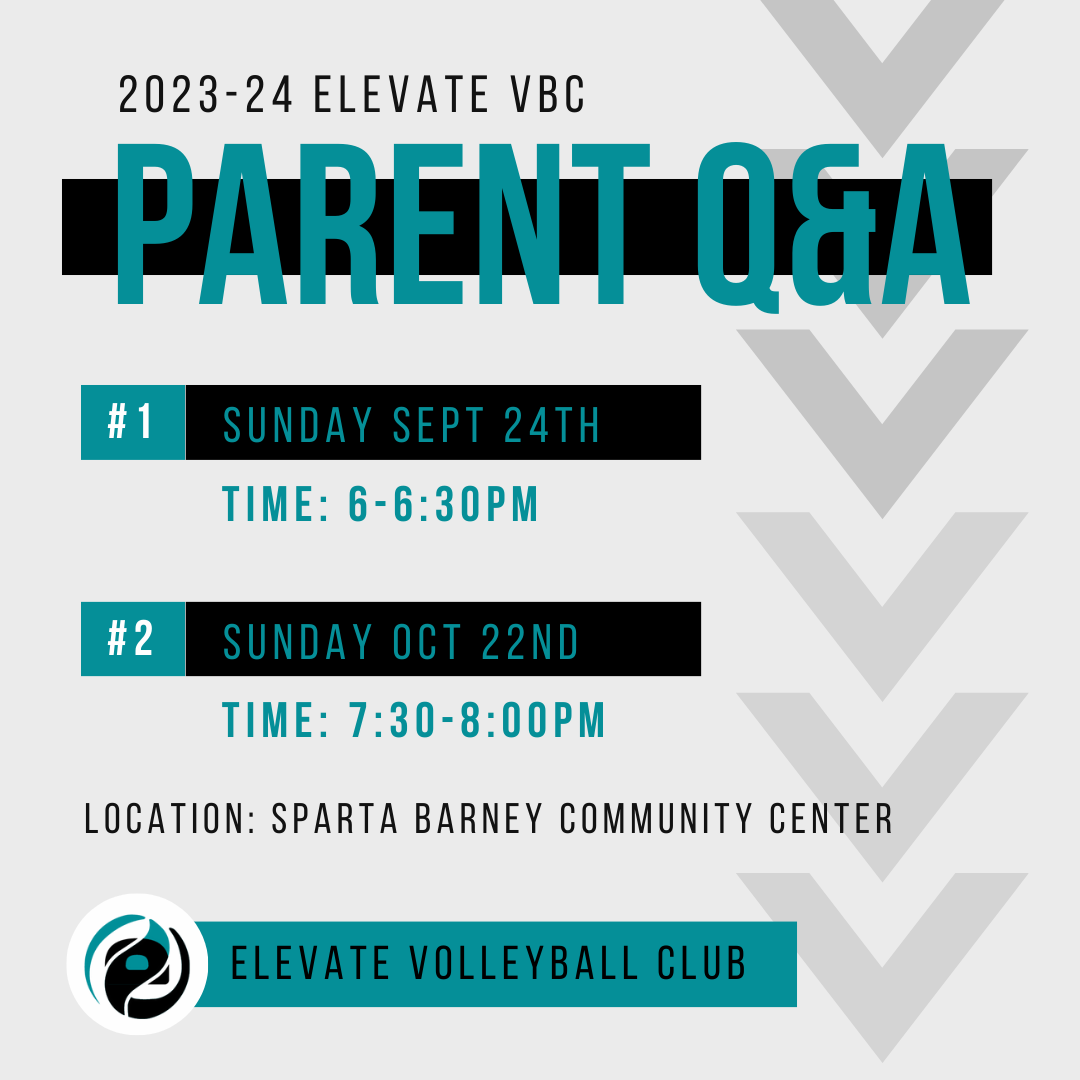 2023-24 ELEVATE VBC

PARENT Q&A

#1 SUNDAY SEPT 24TH

TIME: 6-6:30PM

#2 SUNDAY OCT 22ND

TIME: 7:30-8:00PM

LOCATION: SPARTA BARNEY COMMUNITY CENTER

ELEVATE VOLLEYBALL CLUB